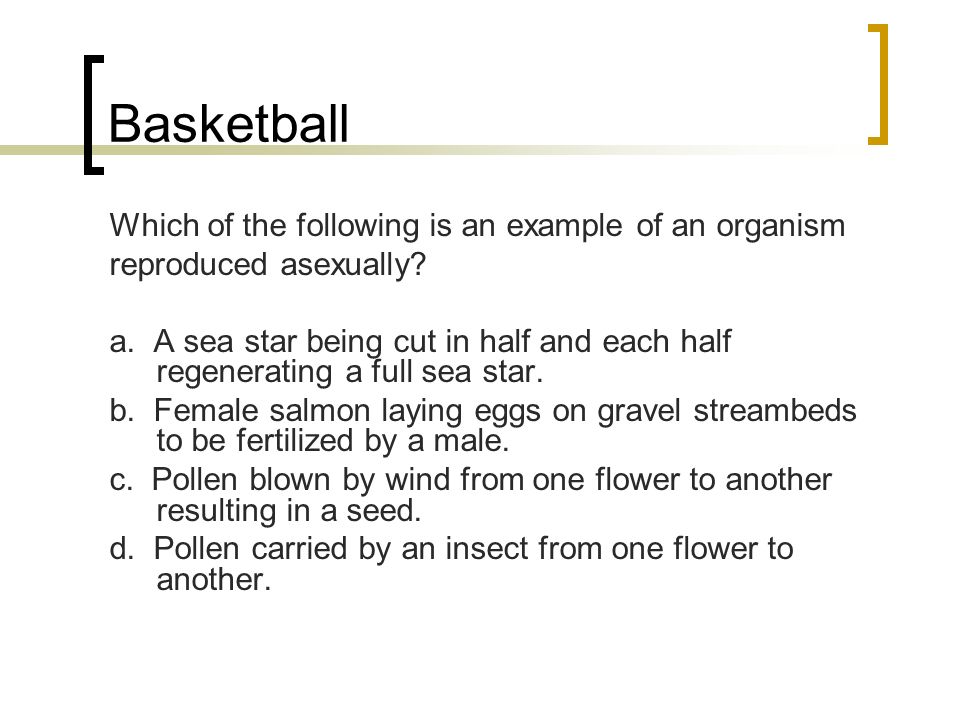 Basketball

Which of the following is an example of an organism reproduced asexually?

a. A sea star being cut in half and each half regenerating a full sea star.
b. Female salmon laying eggs on gravel streambeds to be fertilized by a male.
c. Pollen blown by wind from one flower to another resulting in a seed.
d. Pollen carried by an insect from one flower to another.